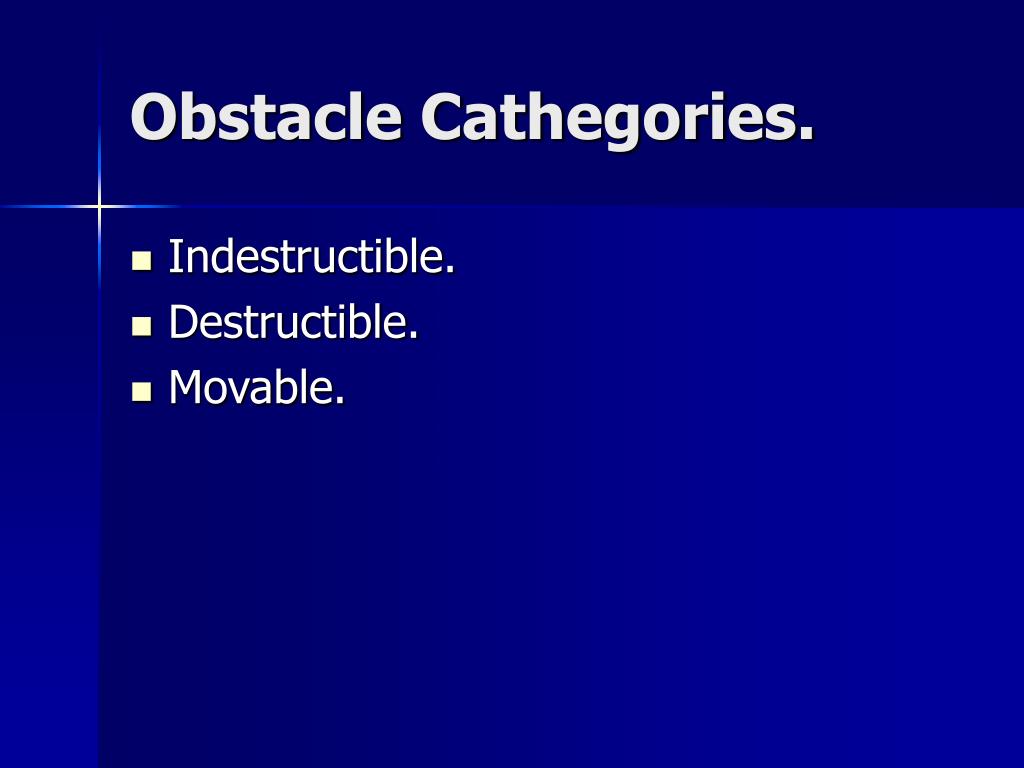 Obstacle Cathegories.

- Indestructible.
- Destructible.
- Movable.